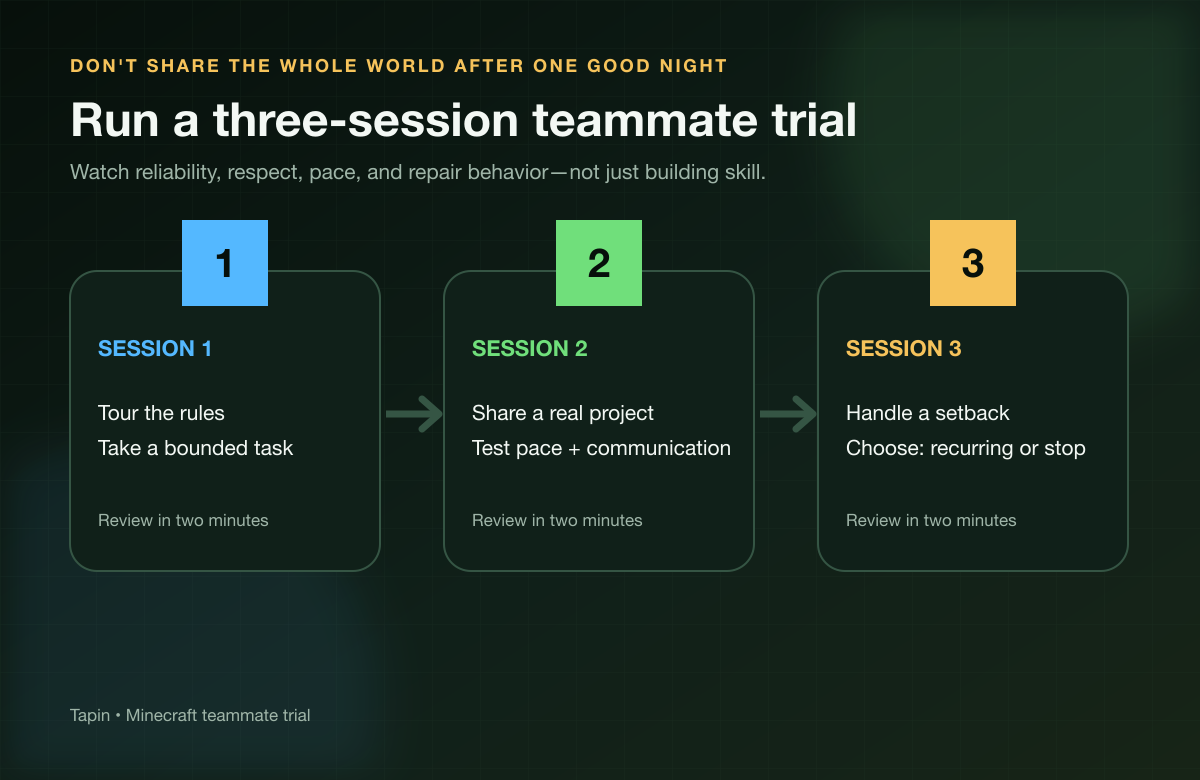 DON'T SHARE THE WHOLE WORLD AFTER ONE GOOD NIGHT

Run a three-session teammate trial

Watch reliability, respect, pace, and repair behavior—not just building skill.

1

SESSION 1

Tour the rules
Take a bounded task

Review in two minutes

2

SESSION 2

Share a real project
Test pace + communication

Review in two minutes

3

SESSION 3

Handle a setback
Choose: recurring or stop

Review in two minutes

Tapin • Minecraft teammate trial